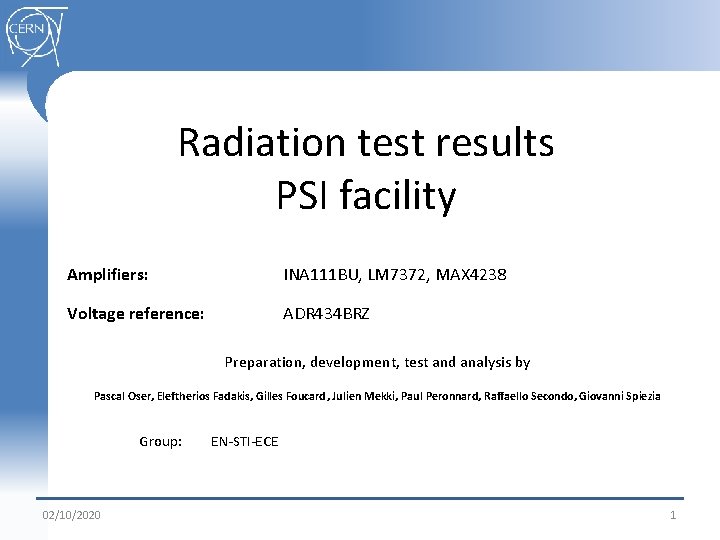 CERN

Radiation test results
PSI facility

Amplifiers: INA111BU, LM7372, MAX4238

Voltage reference: ADR434BRZ

Preparation, development, test and analysis by

Pascal Oser, Eleftherios Fadakis, Gilles Foucard, Julien Mekki, Paul Peronnard, Raffaello Secondo, Giovanni Spiezia

Group: EN-STI-ECE

02/10/2020

1